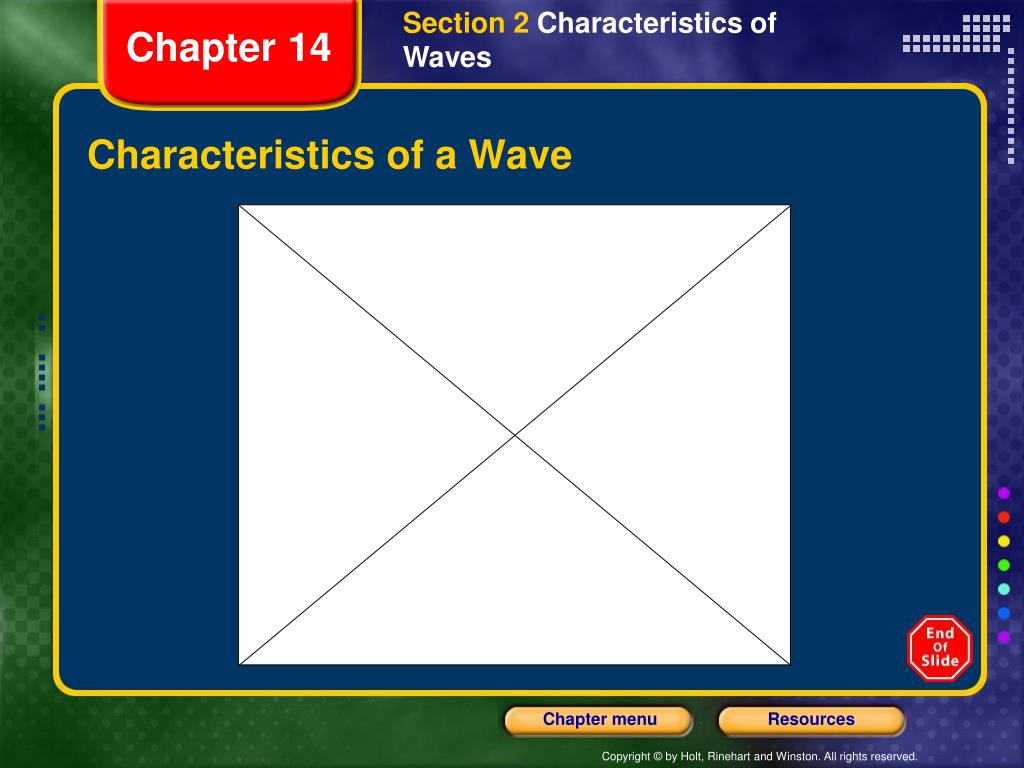 Chapter 14

Section 2 Characteristics of Waves

Characteristics of a Wave

End Of Slide

Chapter menu

Resources

Copyright © by Holt, Rinehart and Winston. All rights reserved.